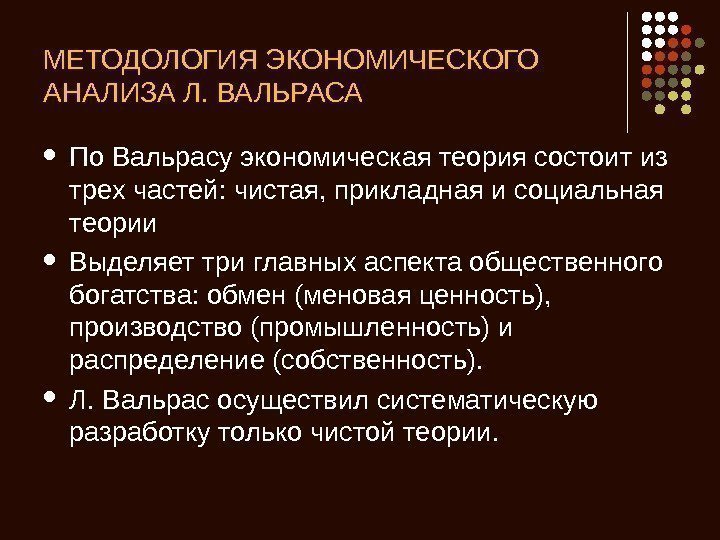 МЕТОДОЛОГИЯ ЭКОНОМИЧЕСКОГО АНАЛИЗА Л. ВАЛЬРАСА

- По Вальрасу экономическая теория состоит из трех частей: чистая, прикладная и социальная теории
- Выделяет три главных аспекта общественного богатства: обмен (меновая ценность), производство (промышленность) и распределение (собственность).
- Л. Вальрас осуществил систематическую разработку только чистой теории.